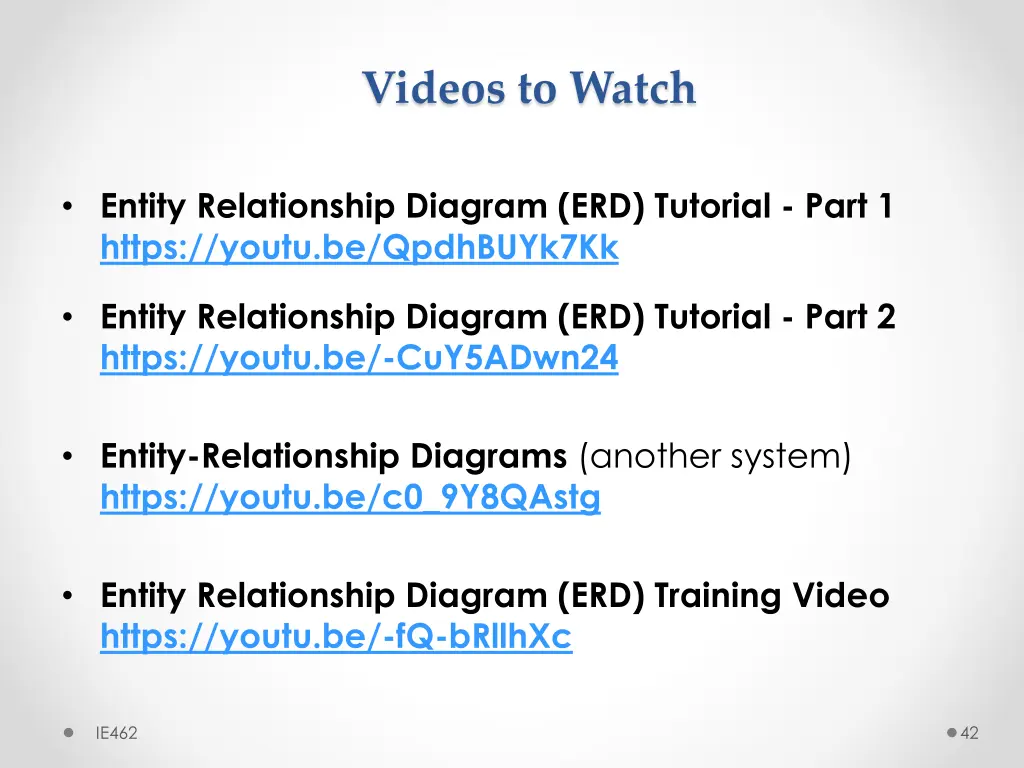 Videos to Watch

• Entity Relationship Diagram (ERD) Tutorial - Part 1 https://youtu.be/QpdhBUYk7Kk

• Entity Relationship Diagram (ERD) Tutorial - Part 2 https://youtu.be/-CuY5ADwn24

• Entity-Relationship Diagrams (another system) https://youtu.be/c0_9Y8QAstg

• Entity Relationship Diagram (ERD) Training Video https://youtu.be/-fQ-bRllhXc

IE462

42